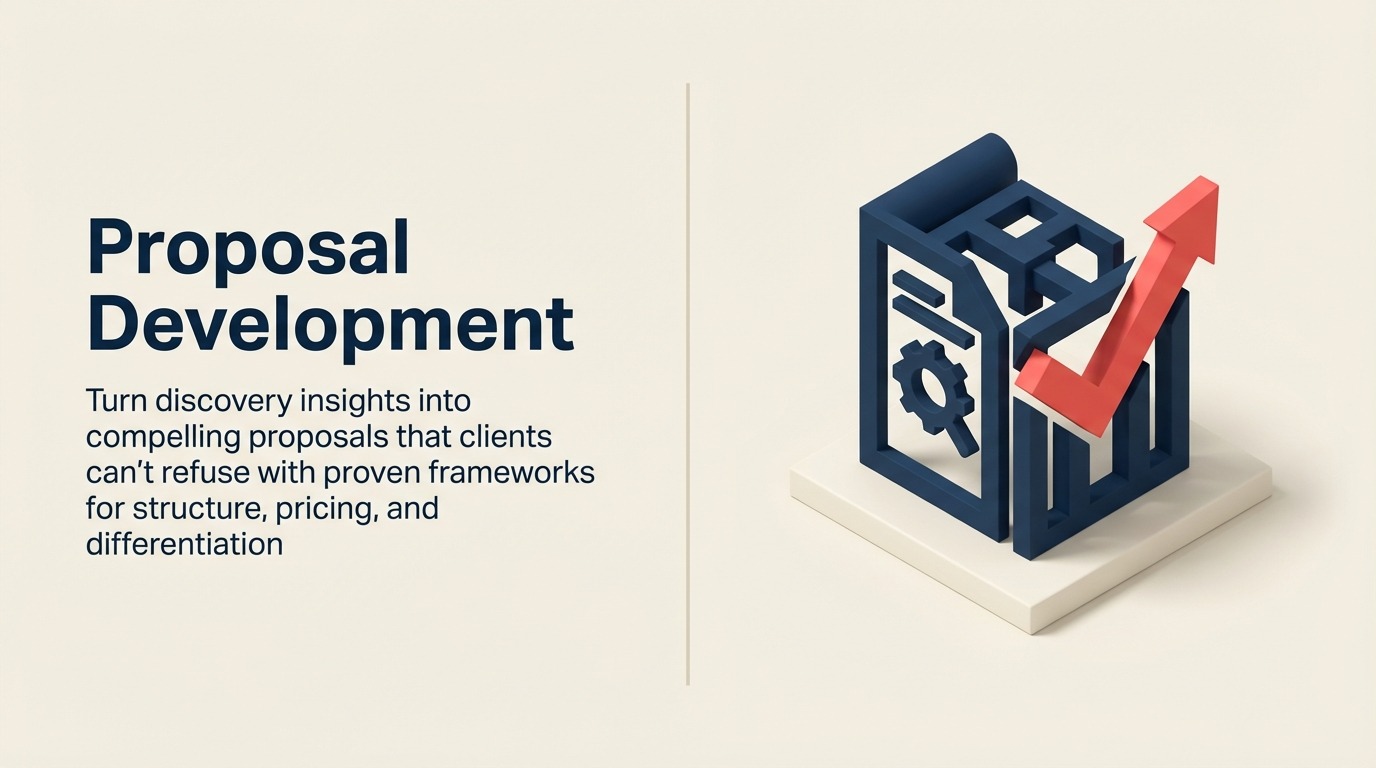 Proposal Development

Turn discovery insights into compelling proposals that clients can't refuse with proven frameworks for structure, pricing, and differentiation